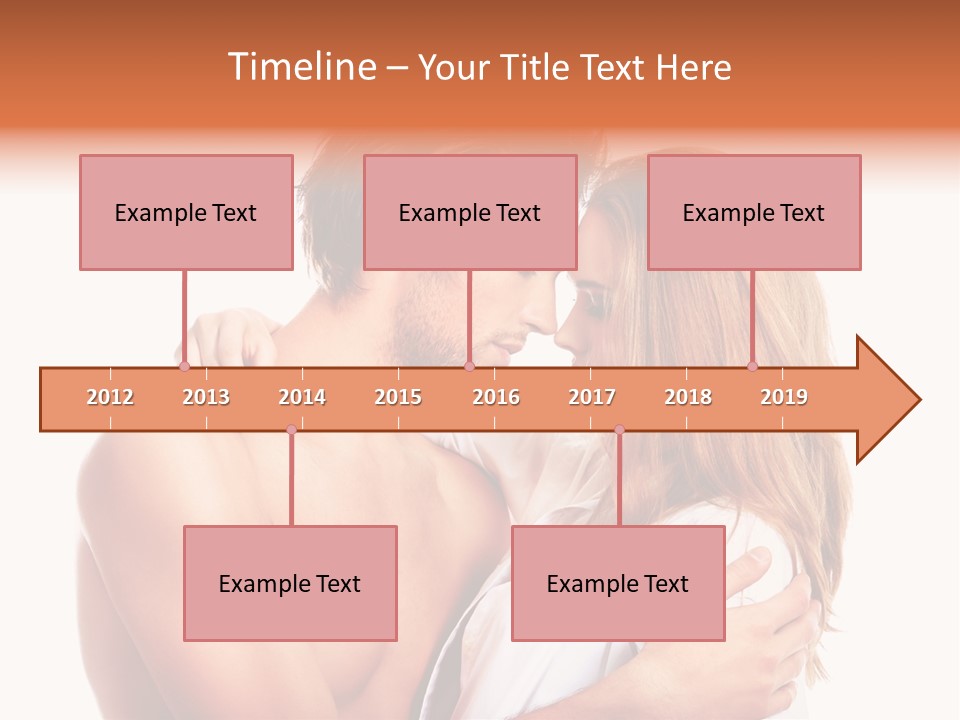 Timeline – Your Title Text Here

Example Text

Example Text

Example Text

2012 2013 2014 2015 2016 2017 2018 2019

Example Text

Example Text